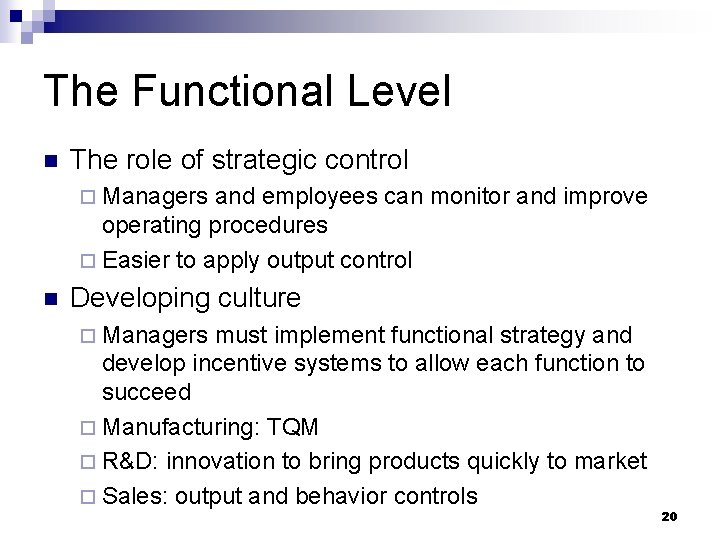 The Functional Level

The role of strategic control
Managers and employees can monitor and improve operating procedures
Easier to apply output control

Developing culture
Managers must implement functional strategy and develop incentive systems to allow each function to succeed
Manufacturing: TQM
R&D: innovation to bring products quickly to market
Sales: output and behavior controls

20